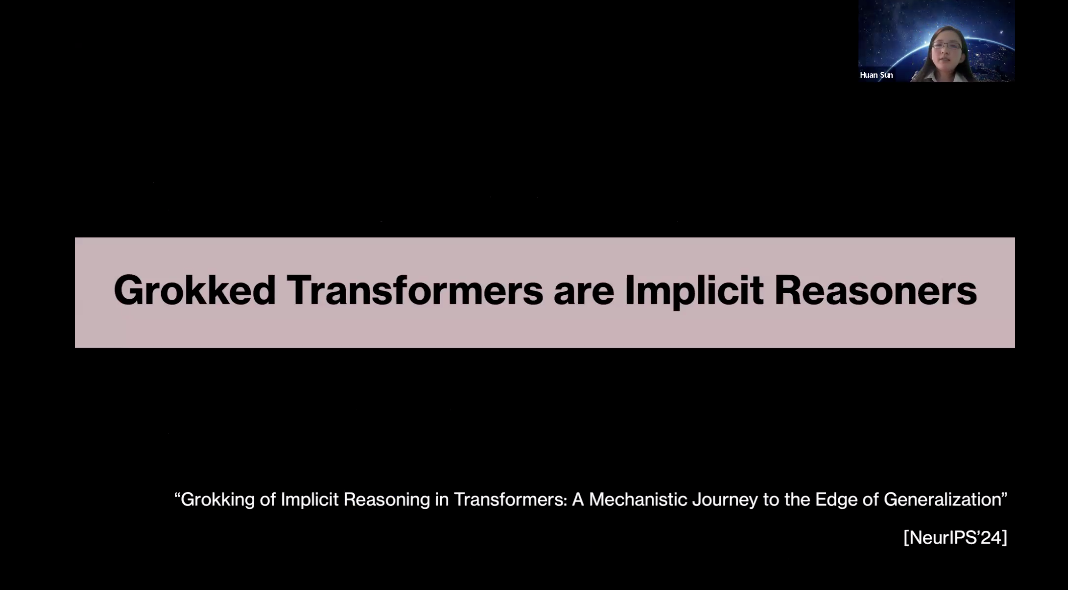 Huan Sun

Grokked Transformers are Implicit Reasoners

“Grokking of Implicit Reasoning in Transformers: A Mechanistic Journey to the Edge of Generalization”

[NeurIPS’24]